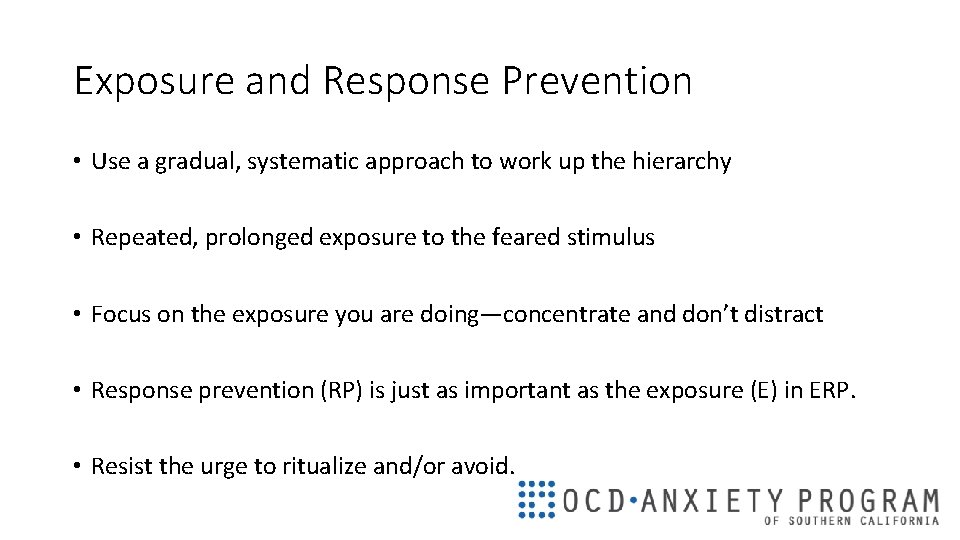 Exposure and Response Prevention

• Use a gradual, systematic approach to work up the hierarchy

• Repeated, prolonged exposure to the feared stimulus

• Focus on the exposure you are doing—concentrate and don't distract

• Response prevention (RP) is just as important as the exposure (E) in ERP.

• Resist the urge to ritualize and/or avoid.

OCD•ANXIETY PROGRAM
OF SOUTHERN CALIFORNIA